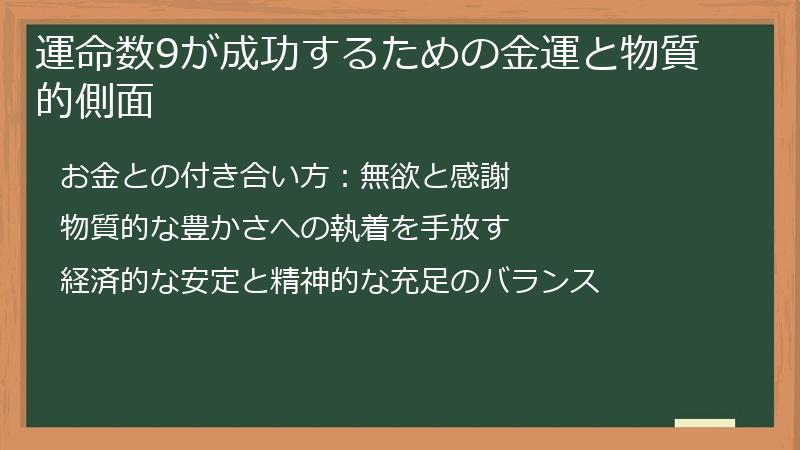 運命数9が成功するための金運と物質的側面

お金との付き合い方：無欲と感謝

物質的な豊かさへの執着を手放す

経済的な安定と精神的な充足のバランス